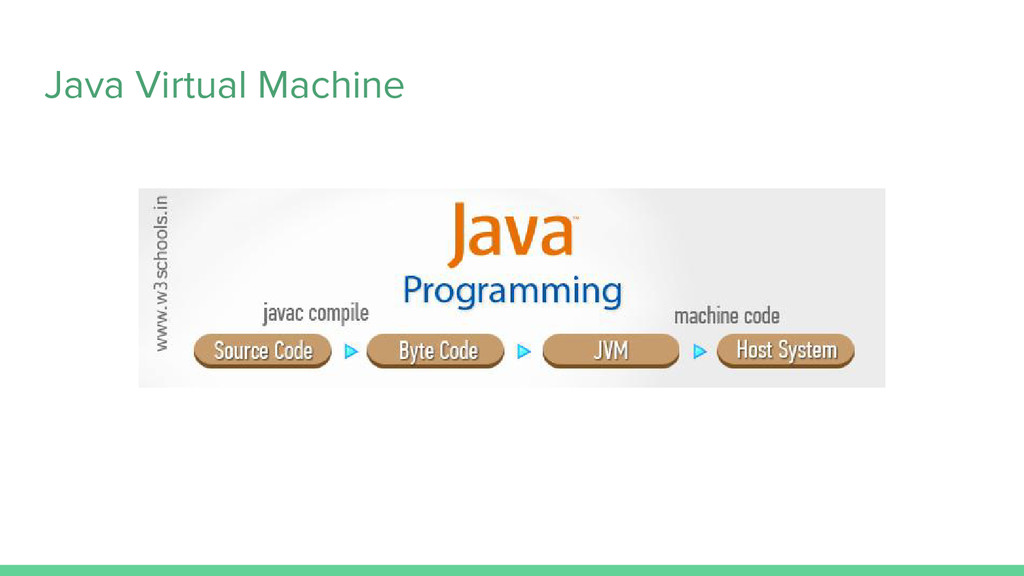 Java Virtual Machine

www.w3schools.in

Java™

Programming

javac compile

machine code

Source Code

Byte Code

JVM

Host System